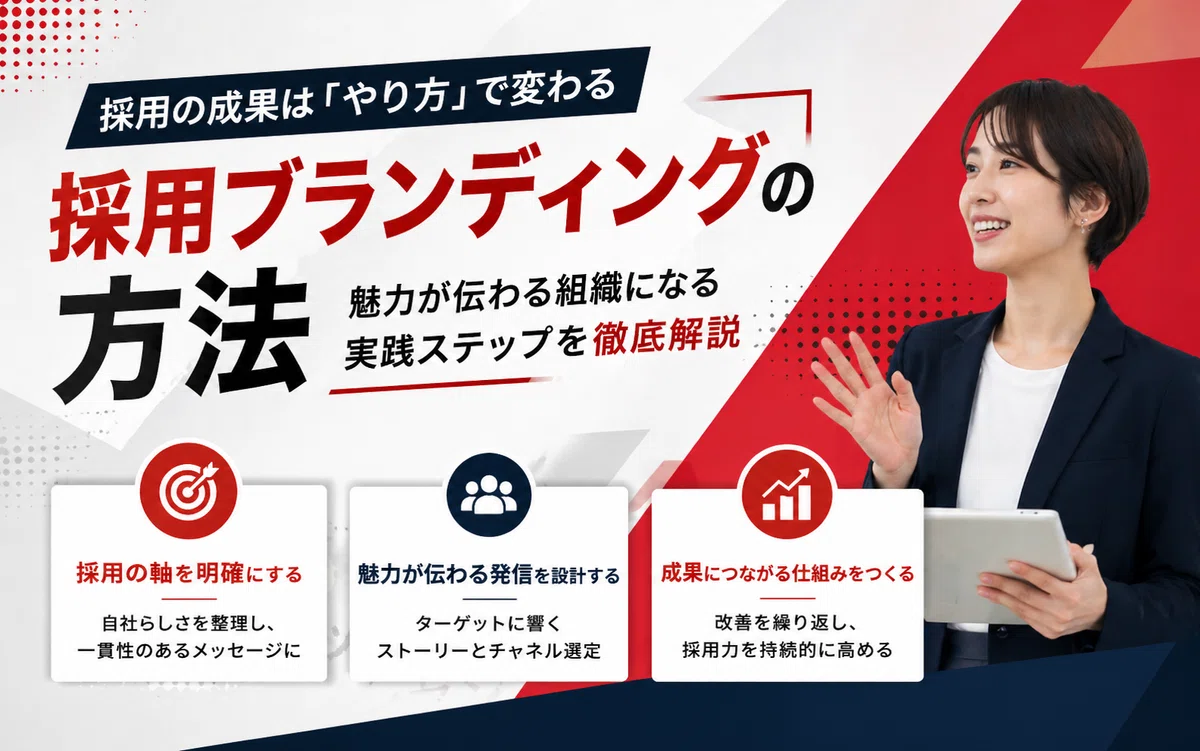 採用の成果は「やり方」で変わる

採用ブランディングの方法

魅力が伝わる組織になる
実践ステップを徹底解説

採用の軸を明確にする

自社らしさを整理し、
一貫性のあるメッセージに

魅力が伝わる発信を設計する

ターゲットに響く
ストーリーとチャネル選定

成果につながる仕組みをつくる

改善を繰り返し、
採用力を持続的に高める